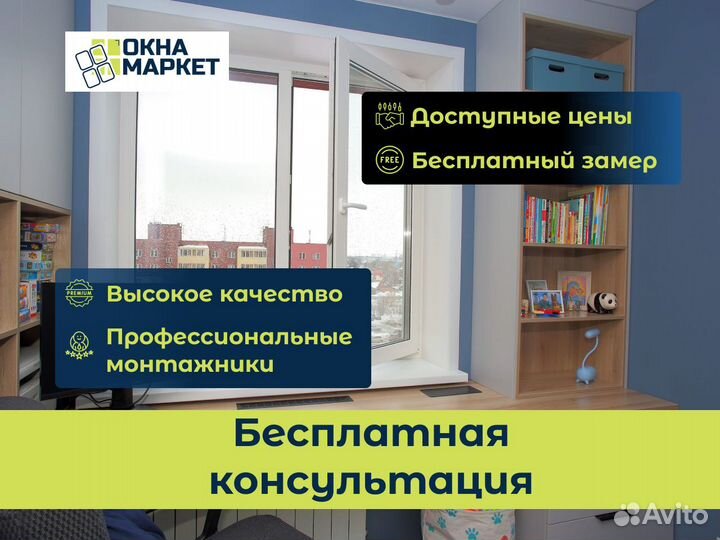 ОКНА МАРКЕТ

Доступные цены

FREE Бесплатный замер

PREMIUM Высокое качество

Профессиональные монтажники

Бесплатная консультация

Avito